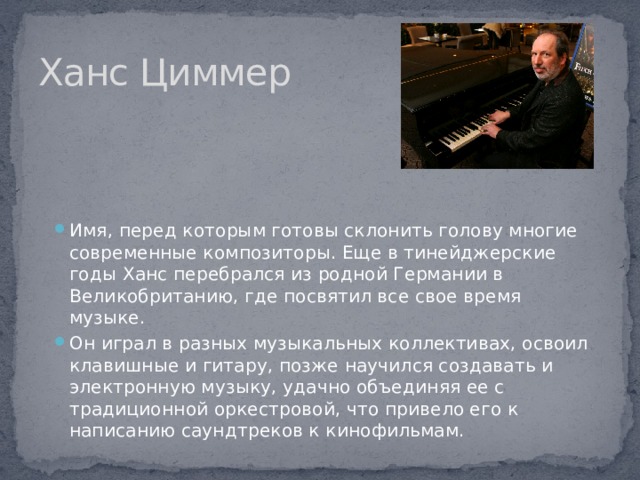 Ханс Циммер

Имя, перед которым готовы склонить голову многие современные композиторы. Еще в тинейджерские годы Ханс перебрался из родной Германии в Великобританию, где посвятил все свое время музыке.

Он играл в разных музыкальных коллективах, освоил клавишные и гитару, позже научился создавать и электронную музыку, удачно объединяя ее с традиционной оркестровой, что привело его к написанию саундтреков к кинофильмам.